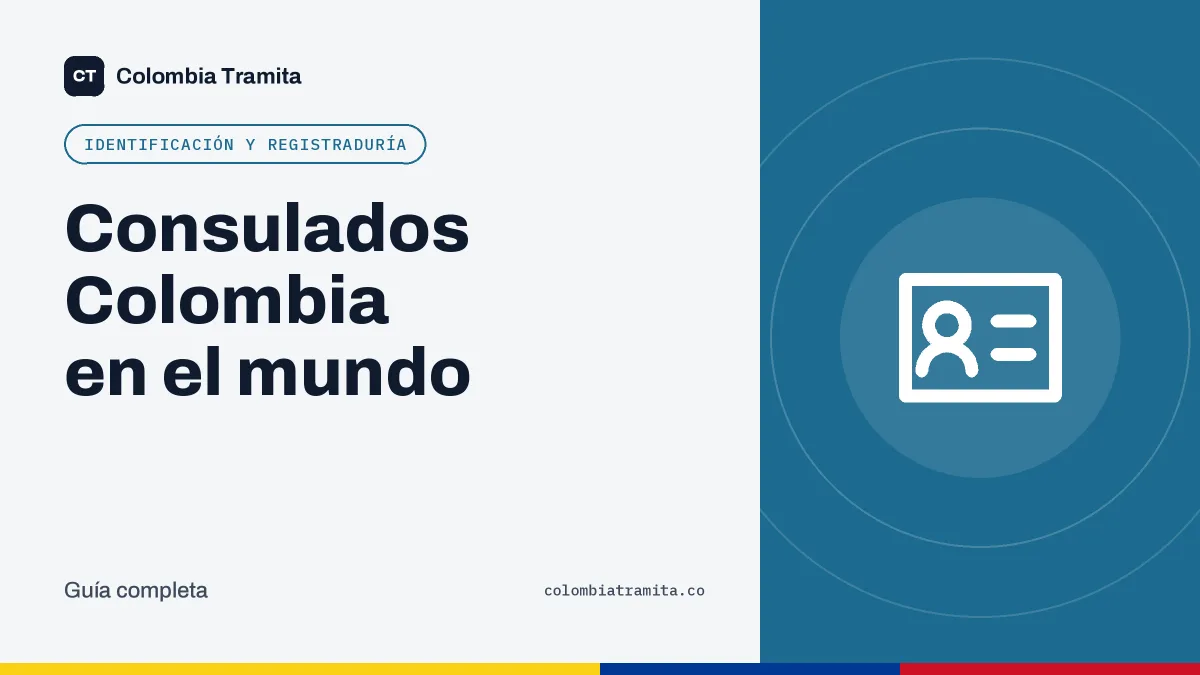 CT Colombia Tramita

IDENTIFICACIÓN Y REGISTRADURÍA

Consulados Colombia en el mundo

Guía completa

colombiatramita.co